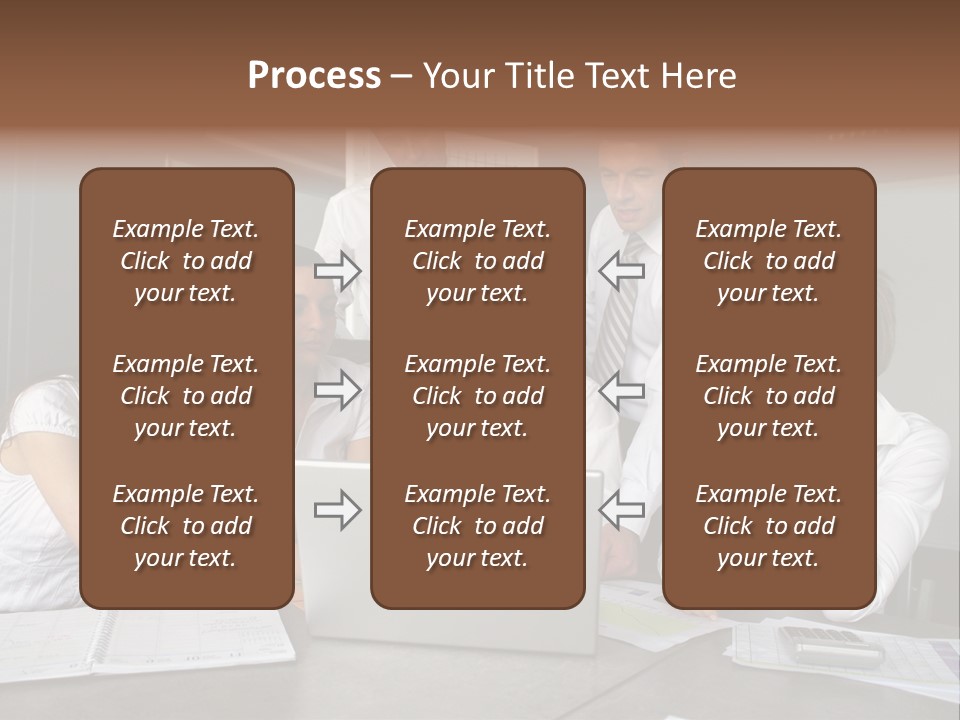 Process – Your Title Text Here

Example Text. Click to add your text.

Example Text. Click to add your text.

Example Text. Click to add your text.

Example Text. Click to add your text.

Example Text. Click to add your text.

Example Text. Click to add your text.

Example Text. Click to add your text.

Example Text. Click to add your text.

Example Text. Click to add your text.